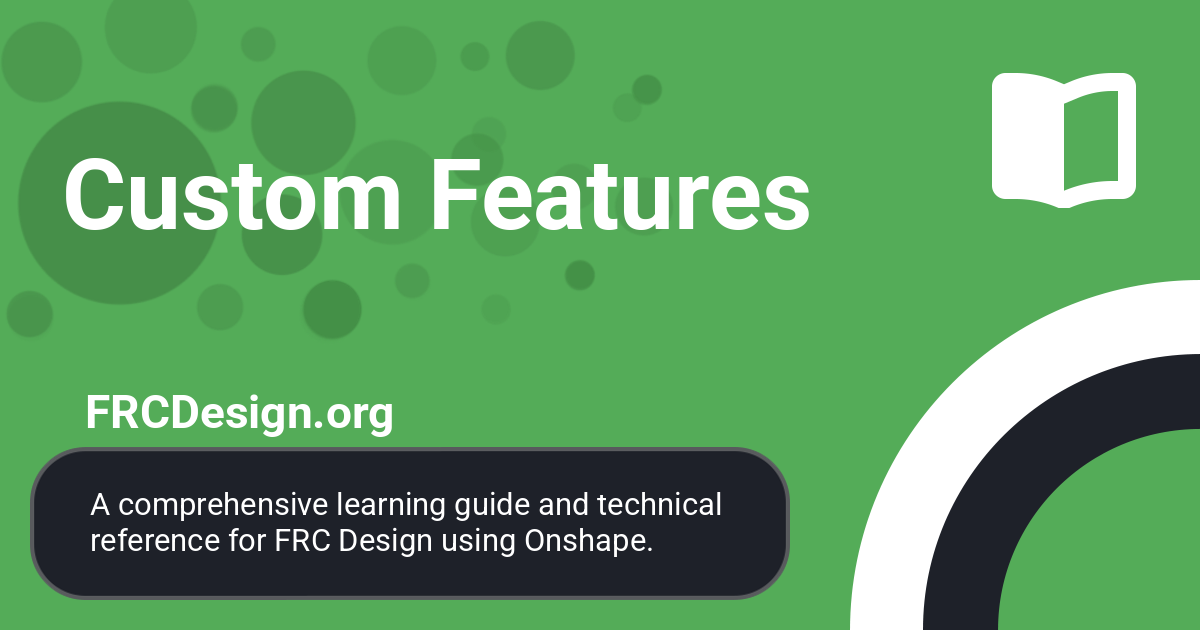 Custom Features

FRCDesign.org

A comprehensive learning guide and technical reference for FRC Design using Onshape.